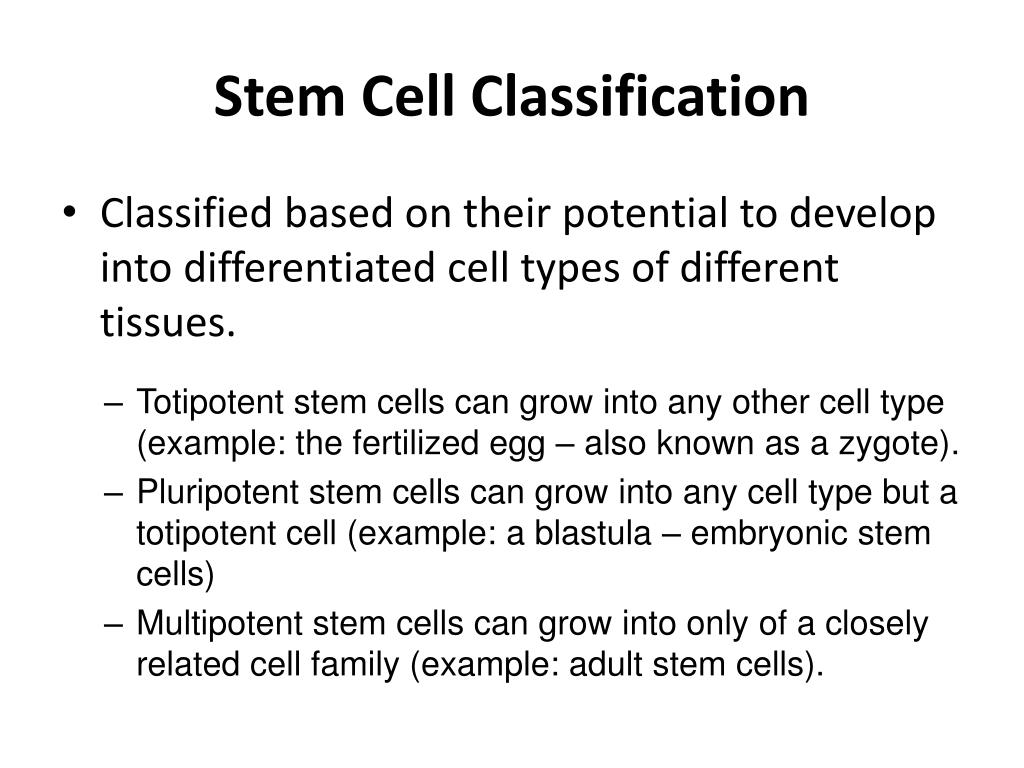 Stem Cell Classification

• Classified based on their potential to develop into differentiated cell types of different tissues.

– Totipotent stem cells can grow into any other cell type (example: the fertilized egg – also known as a zygote).
– Pluripotent stem cells can grow into any cell type but a totipotent cell (example: a blastula – embryonic stem cells)
– Multipotent stem cells can grow into only of a closely related cell family (example: adult stem cells).